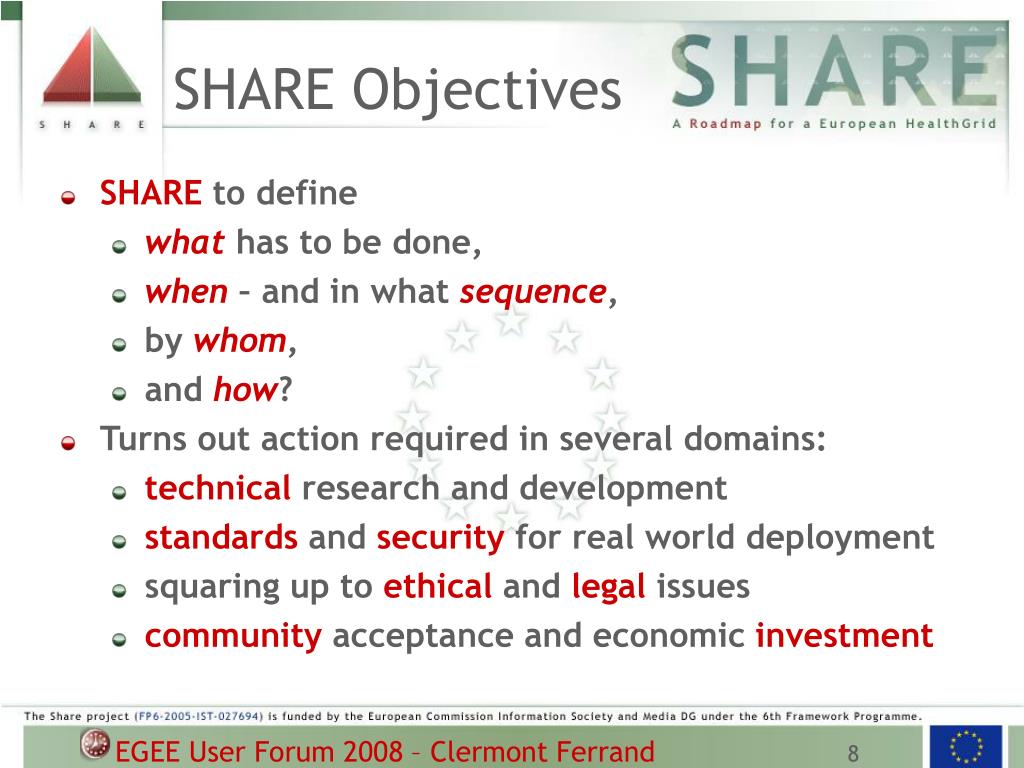 S H A R E

SHARE Objectives

SHARE
A Roadmap for a European HealthGrid

SHARE to define
what has to be done,
when – and in what sequence,
by whom,
and how?

Turns out action required in several domains:
technical research and development
standards and security for real world deployment
squaring up to ethical and legal issues
community acceptance and economic investment

The Share project (FP6-2005-IST-027694) is funded by the European Commission Information Society and Media DG under the 6th Framework Programme.

EGEE User Forum 2008 – Clermont Ferrand

8